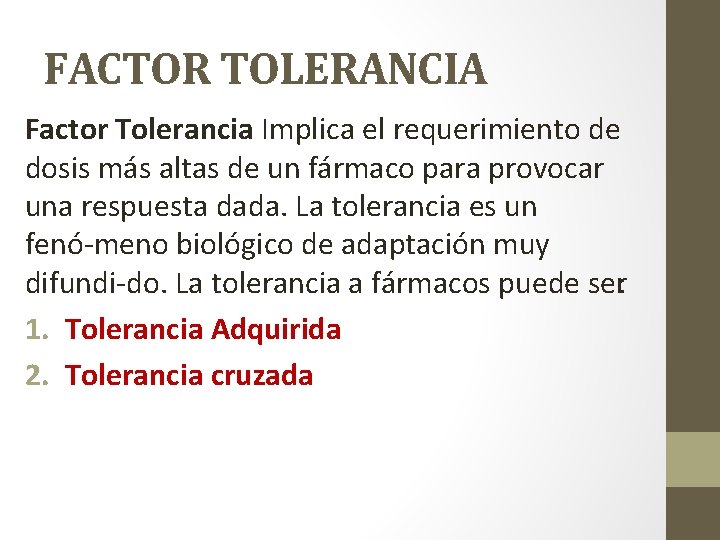 FACTOR TOLERANCIA

Factor Tolerancia Implica el requerimiento de dosis más altas de un fármaco para provocar una respuesta dada. La tolerancia es un fenó-meno biológico de adaptación muy difundi-do. La tolerancia a fármacos puede ser

1. Tolerancia Adquirida
2. Tolerancia cruzada